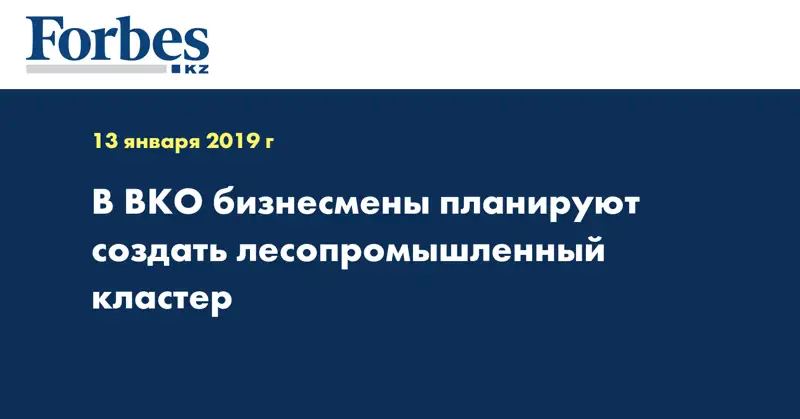 Forbes
KZ

13 января 2019 г

В ВКО бизнесмены планируют создать лесопромышленный кластер